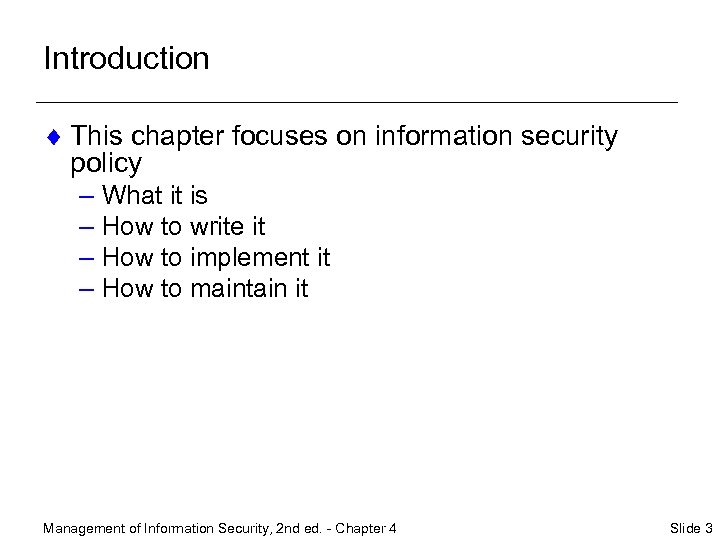 Introduction

♦ This chapter focuses on information security policy
– What it is
– How to write it
– How to implement it
– How to maintain it

Management of Information Security, 2nd ed. - Chapter 4

Slide 3